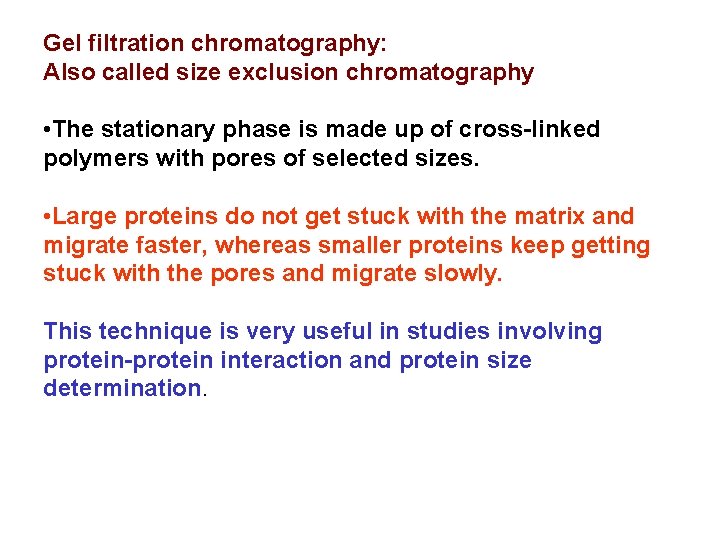 Gel filtration chromatography:
Also called size exclusion chromatography

•The stationary phase is made up of cross-linked polymers with pores of selected sizes.

•Large proteins do not get stuck with the matrix and migrate faster, whereas smaller proteins keep getting stuck with the pores and migrate slowly.

This technique is very useful in studies involving protein-protein interaction and protein size determination.